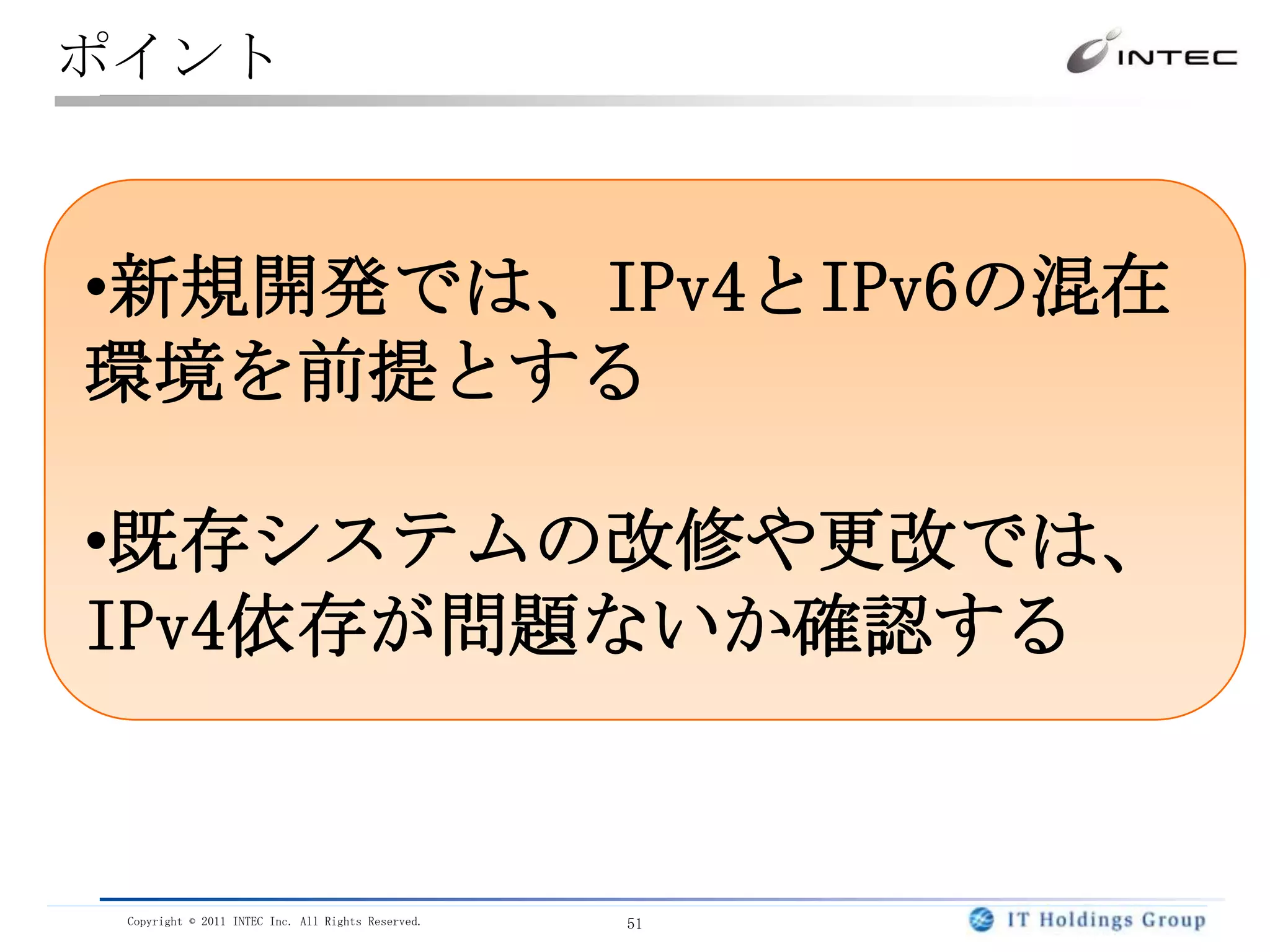 ポイント

INTEC

•新規開発では、IPv4とIPv6の混在環境を前提とする

•既存システムの改修や更改では、IPv4依存が問題ないか確認する

Copyright © 2011 INTEC Inc. All Rights Reserved.

51

IT Holdings Group